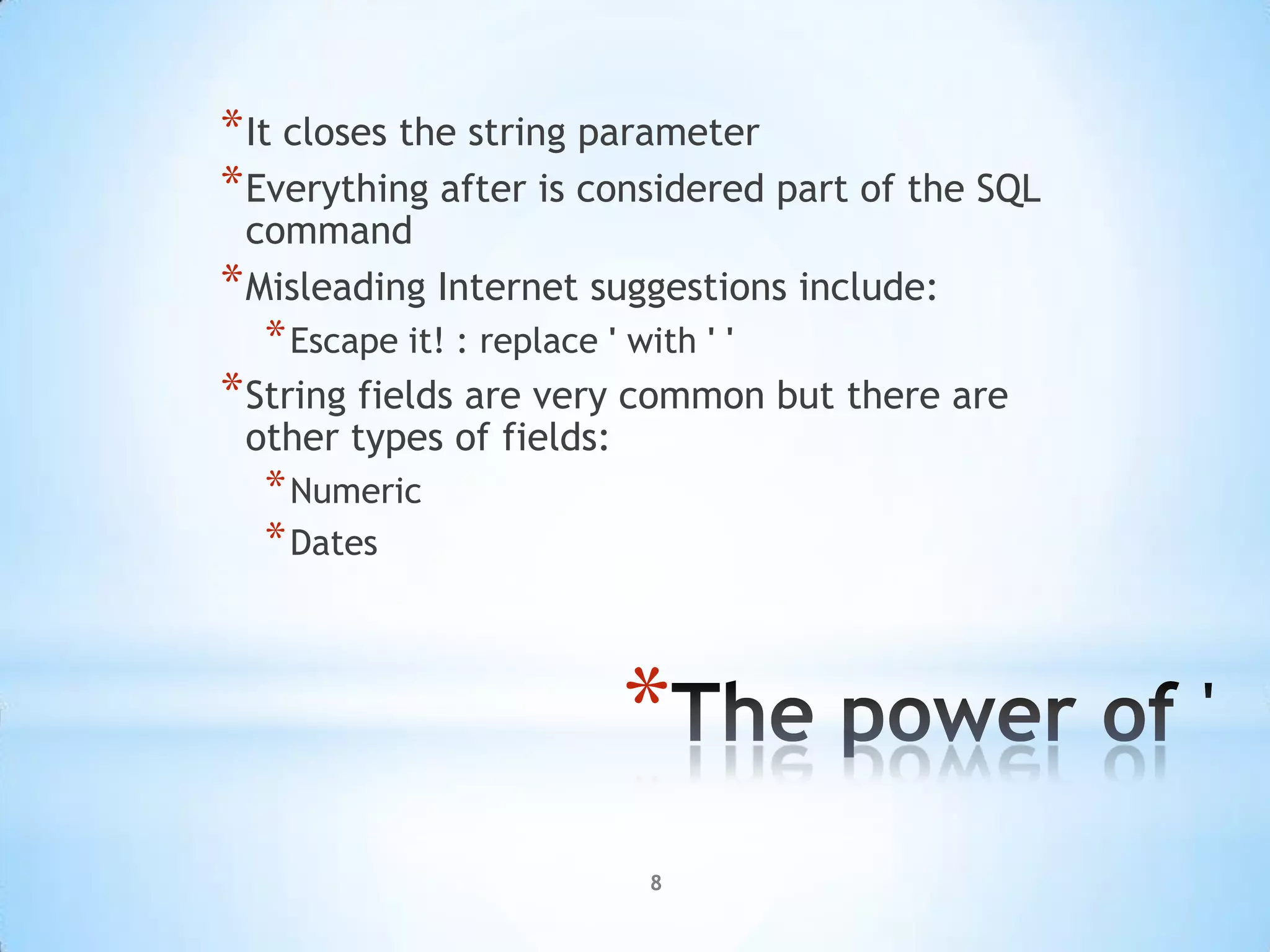 *It closes the string parameter

*Everything after is considered part of the SQL command

*Misleading Internet suggestions include:

*Escape it! : replace ' with ' '

*String fields are very common but there are other types of fields:

*Numeric

*Dates

*The power of '

8